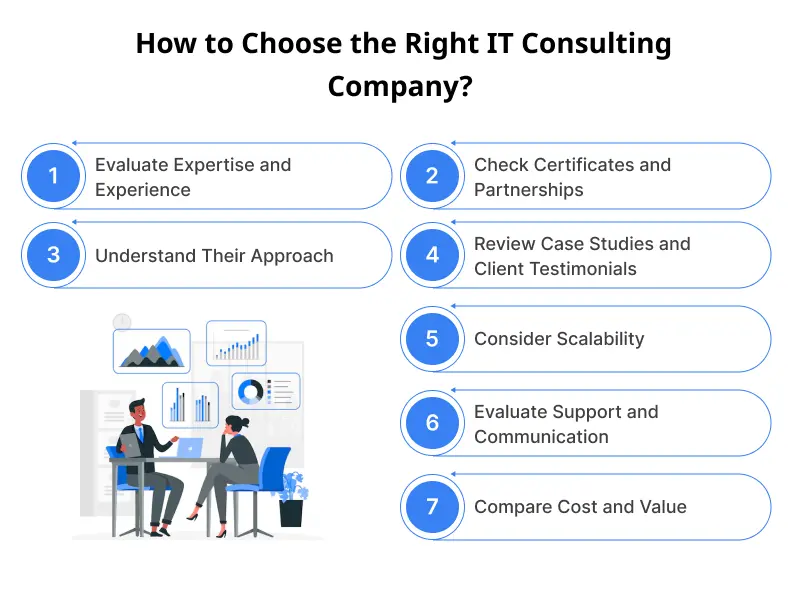 How to Choose the Right IT Consulting Company?

1 Evaluate Expertise and Experience

2 Check Certificates and Partnerships

3 Understand Their Approach

4 Review Case Studies and Client Testimonials

5 Consider Scalability

6 Evaluate Support and Communication

7 Compare Cost and Value